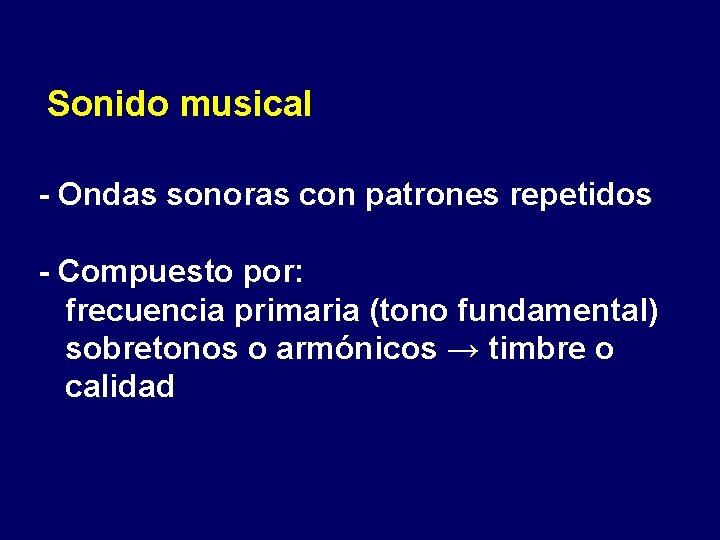 Sonido musical

- Ondas sonoras con patrones repetidos

- Compuesto por:
frecuencia primaria (tono fundamental)
sobretonos o armónicos → timbre o calidad